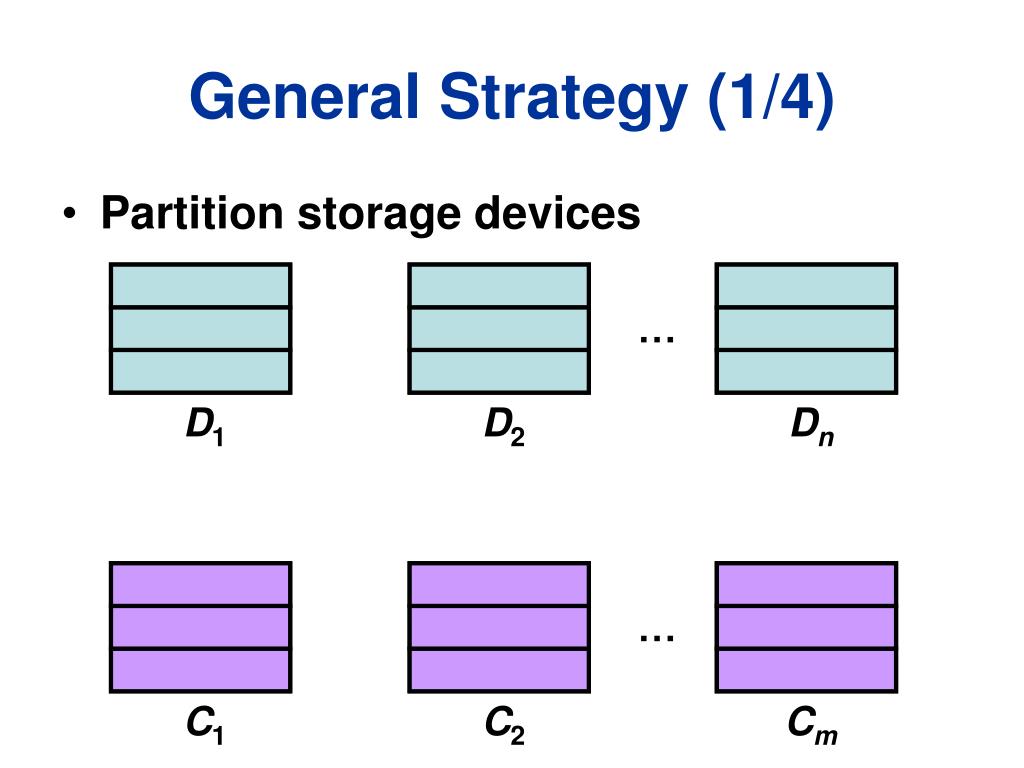 General Strategy (1/4)

• Partition storage devices

…

$D_1$ $D_2$ $D_n$

…

$C_1$ $C_2$ $C_m$